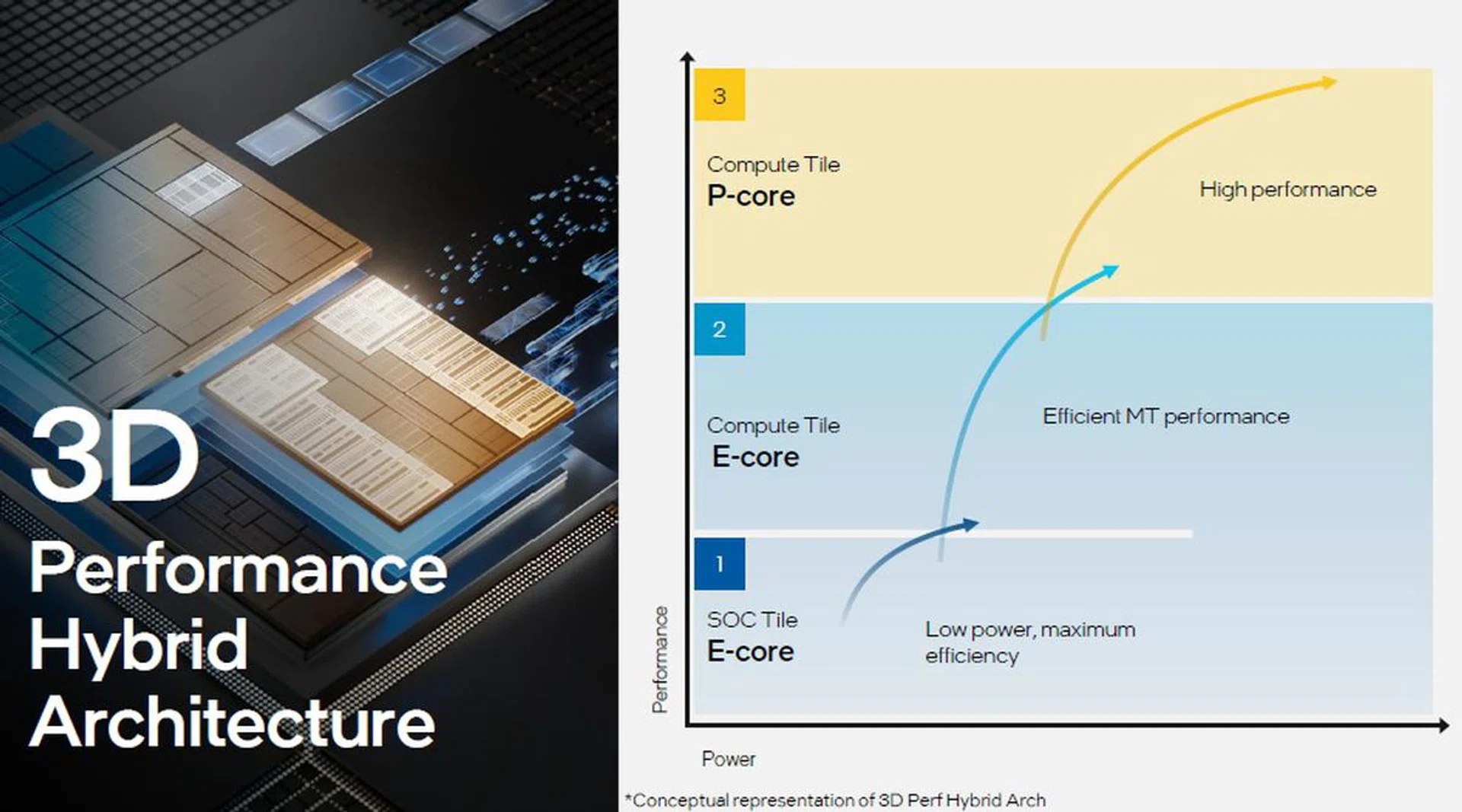 3D
Performance
Hybrid
Architecture

3

Compute Tile
P-core

High performance

2

Compute Tile
E-core

Efficient MT performance

1

SOC Tile
E-core

Low power, maximum efficiency

Performance

Power

*Conceptual representation of 3D Perf Hybrid Arch